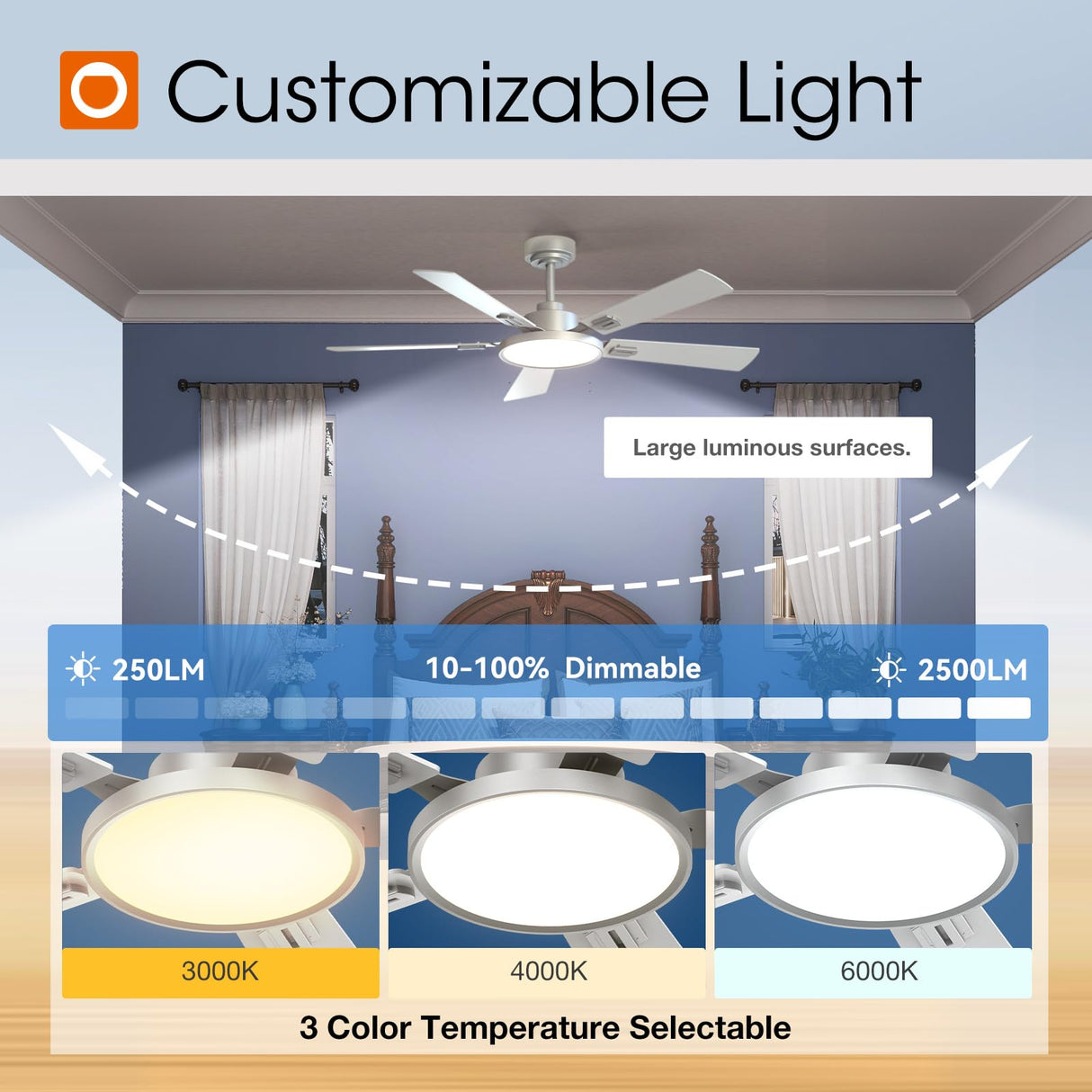 Customizable Light

Large luminous surfaces.

250LM 10-100% Dimmable 2500LM

3000K

4000K

6000K

3 Color Temperature Selectable